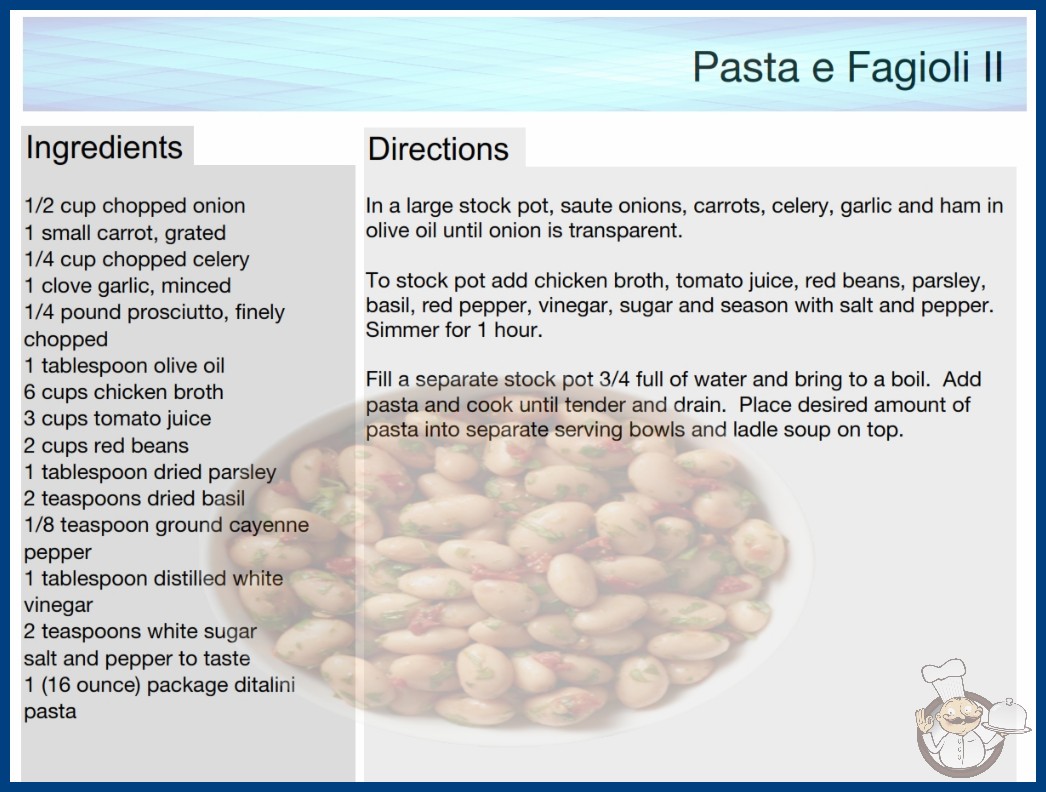 Pasta e Fagioli II

Ingredients

1/2 cup chopped onion
1 small carrot, grated
1/4 cup chopped celery
1 clove garlic, minced
1/4 pound prosciutto, finely chopped
1 tablespoon olive oil
6 cups chicken broth
3 cups tomato juice
2 cups red beans
1 tablespoon dried parsley
2 teaspoons dried basil
1/8 teaspoon ground cayenne pepper
1 tablespoon distilled white vinegar
2 teaspoons white sugar
salt and pepper to taste
1 (16 ounce) package ditalini pasta

Directions

In a large stock pot, saute onions, carrots, celery, garlic and ham in olive oil until onion is transparent.

To stock pot add chicken broth, tomato juice, red beans, parsley, basil, red pepper, vinegar, sugar and season with salt and pepper. Simmer for 1 hour.

Fill a separate stock pot 3/4 full of water and bring to a boil. Add pasta and cook until tender and drain. Place desired amount of pasta into separate serving bowls and ladle soup on top.